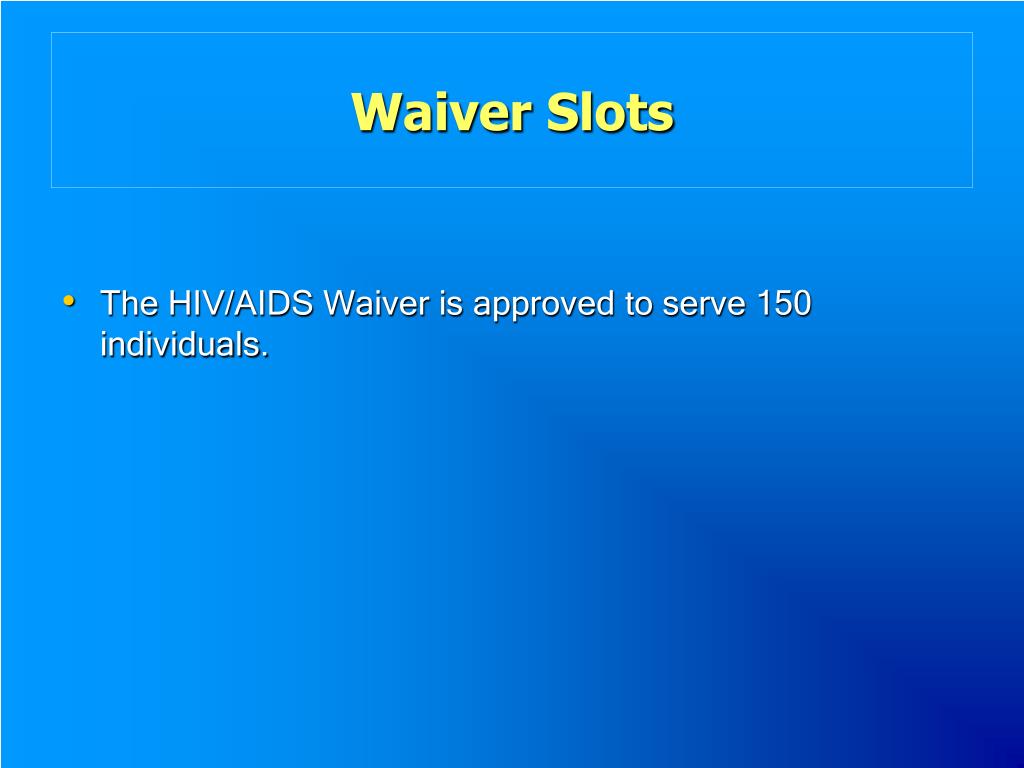 Waiver Slots

• The HIV/AIDS Waiver is approved to serve 150 individuals.